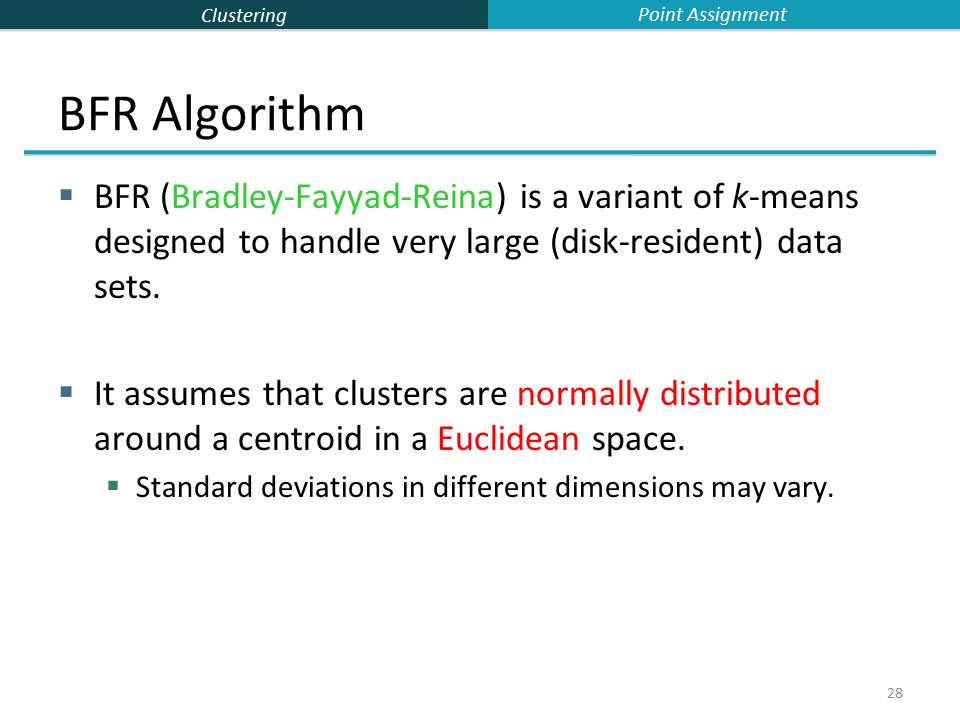 Clustering
Point Assignment

BFR Algorithm

▪ BFR (Bradley-Fayyad-Reina) is a variant of k-means designed to handle very large (disk-resident) data sets.

▪ It assumes that clusters are normally distributed around a centroid in a Euclidean space.
▪ Standard deviations in different dimensions may vary.

28